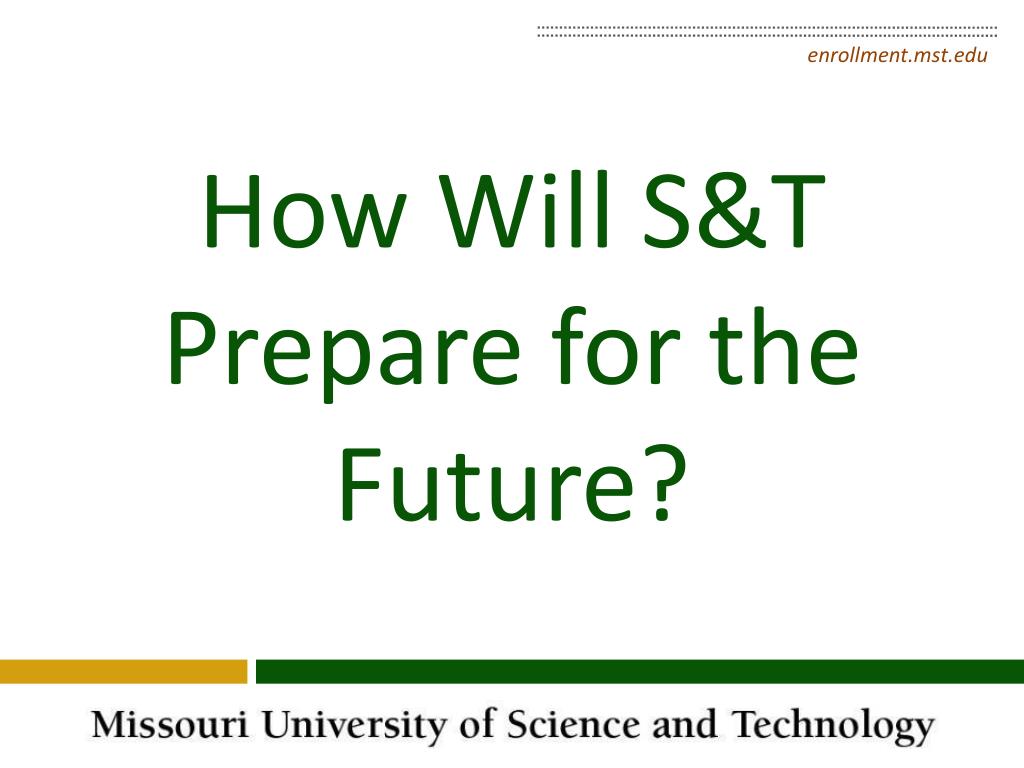 enrollment.mst.edu

How Will S&T Prepare for the Future?

Missouri University of Science and Technology